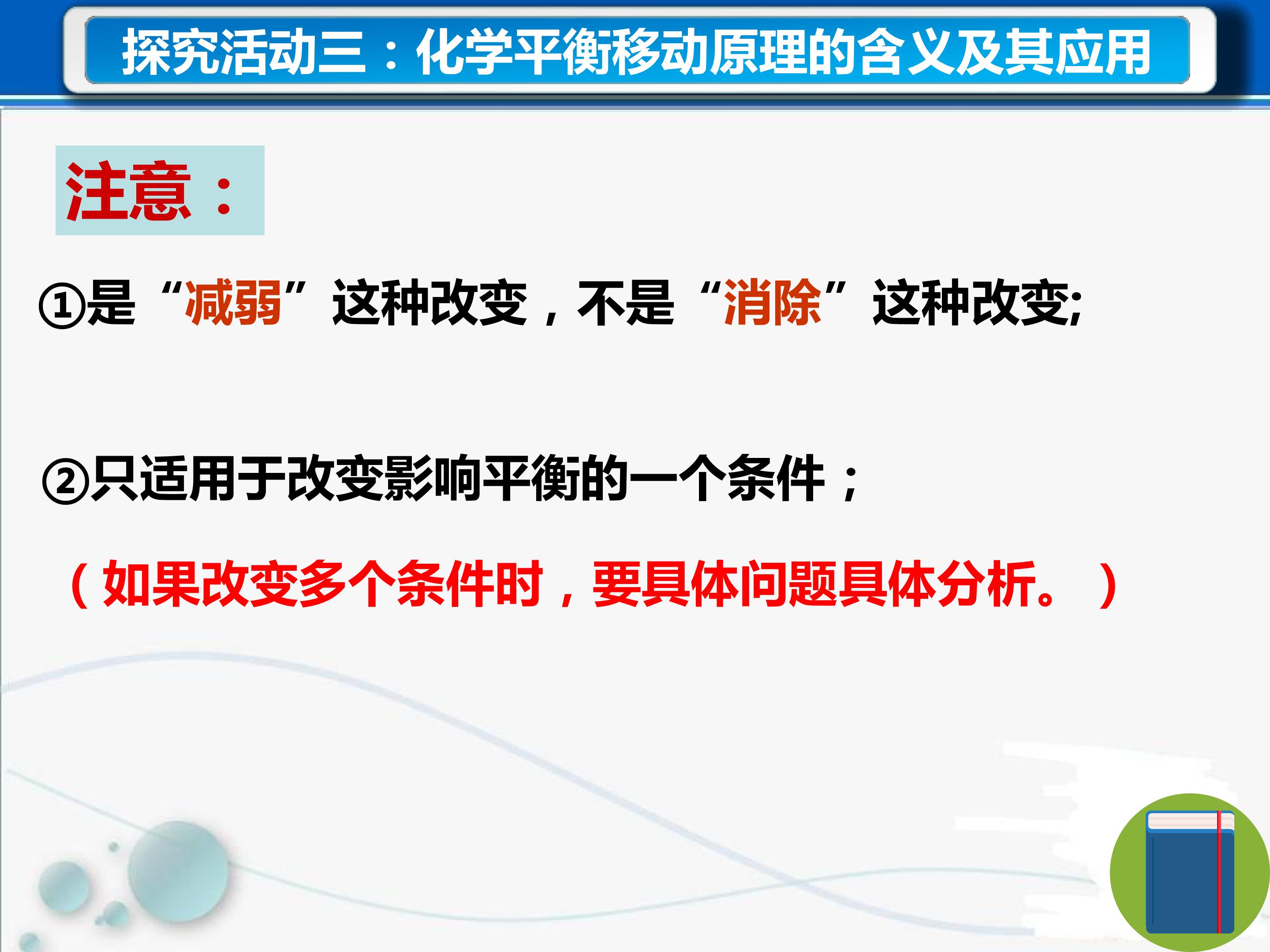 探究活动三：化学平衡移动原理的含义及其应用

注意：

①是“减弱”这种改变，不是“消除”这种改变;

②只适用于改变影响平衡的一个条件；

（如果改变多个条件时，要具体问题具体分析。）